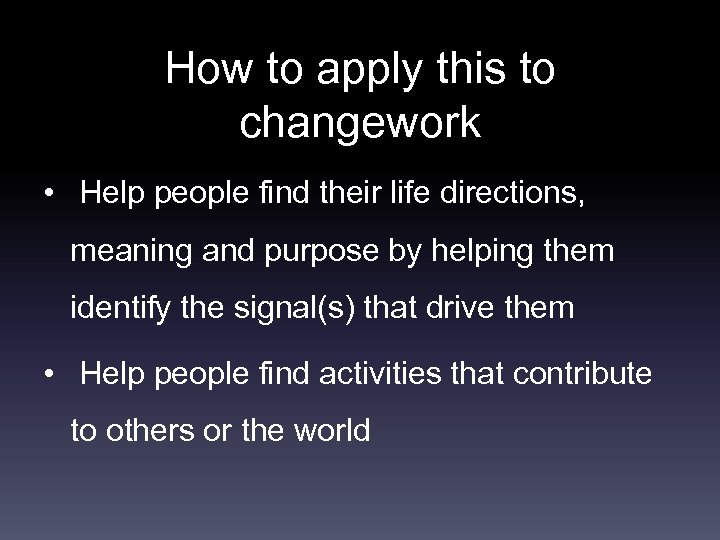 How to apply this to changework

• Help people find their life directions, meaning and purpose by helping them identify the signal(s) that drive them

• Help people find activities that contribute to others or the world